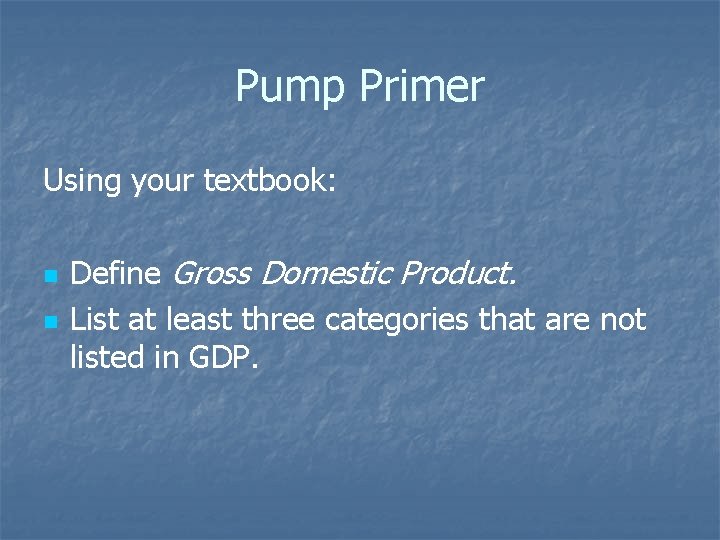 Pump Primer

Using your textbook:

- Define Gross Domestic Product.
- List at least three categories that are not listed in GDP.